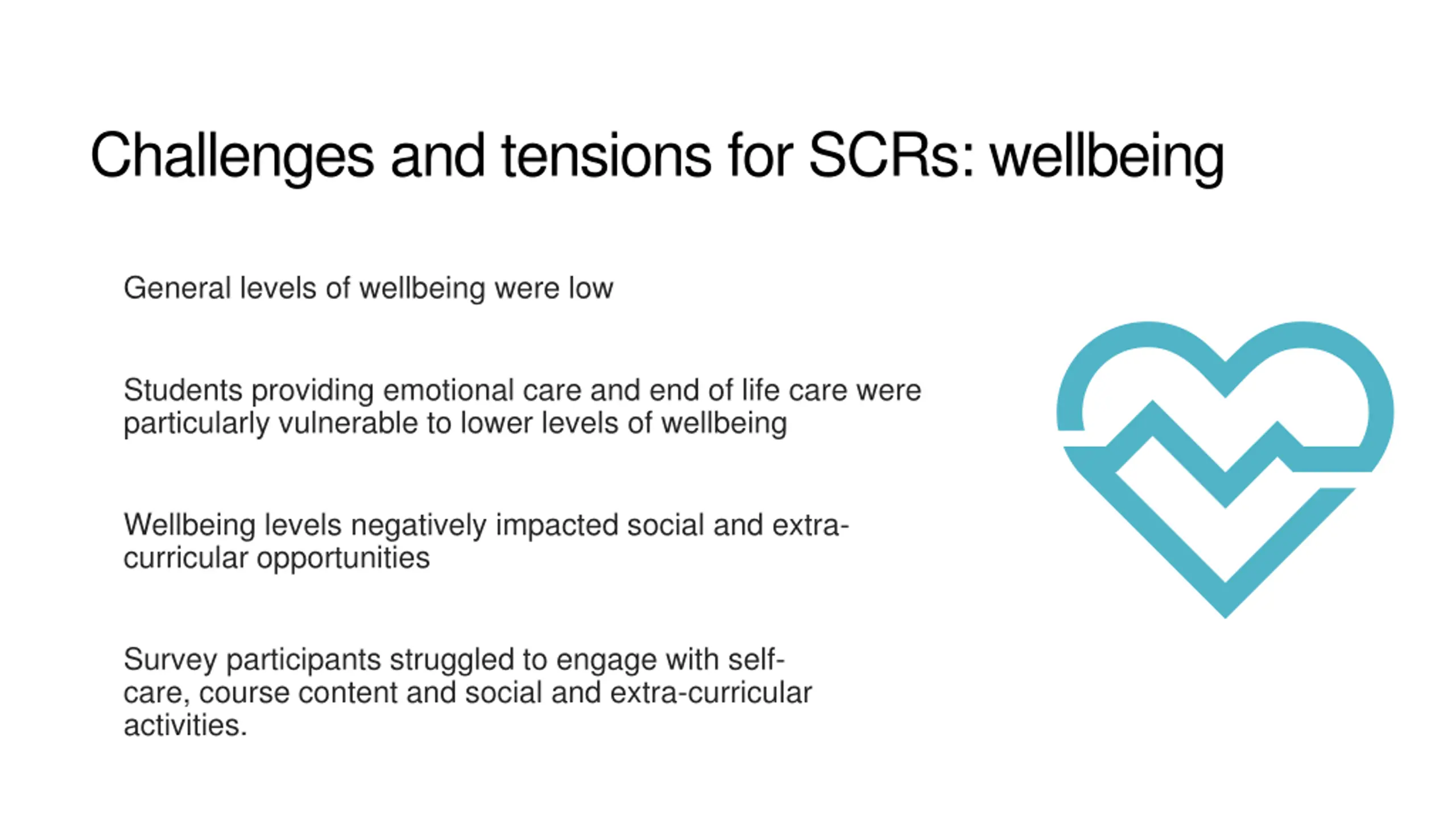 Challenges and tensions for SCRs: wellbeing

General levels of wellbeing were low

Students providing emotional care and end of life care were particularly vulnerable to lower levels of wellbeing

Wellbeing levels negatively impacted social and extra-curricular opportunities

Survey participants struggled to engage with self-care, course content and social and extra-curricular activities.